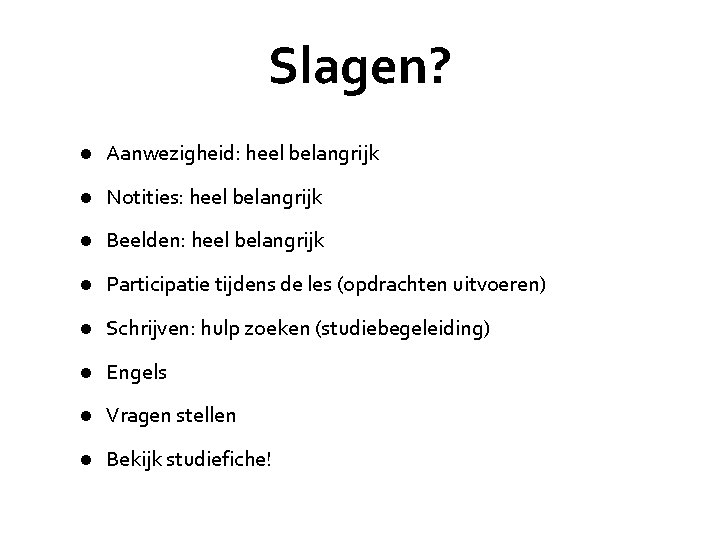 Slagen?

- Aanwezigheid: heel belangrijk
- Notities: heel belangrijk
- Beelden: heel belangrijk
- Participatie tijdens de les (opdrachten uitvoeren)
- Schrijven: hulp zoeken (studiebegeleiding)
- Engels
- Vragen stellen
- Bekijk studiefiche!